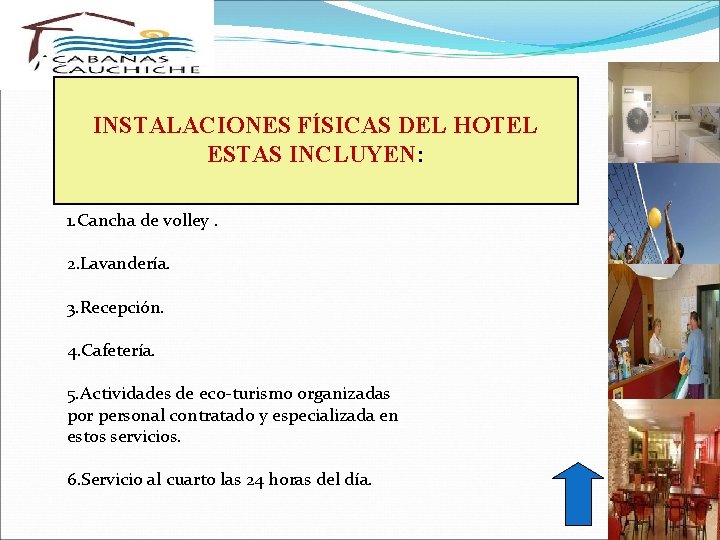 CABAÑAS CAUCHICHE

INSTALACIONES FÍSICAS DEL HOTEL ESTAS INCLUYEN:

1.Cancha de volley .

2.Lavandería.

3.Recepción.

4.Cafetería.

5.Actividades de eco-turismo organizadas por personal contratado y especializada en estos servicios.

6.Servicio al cuarto las 24 horas del día.